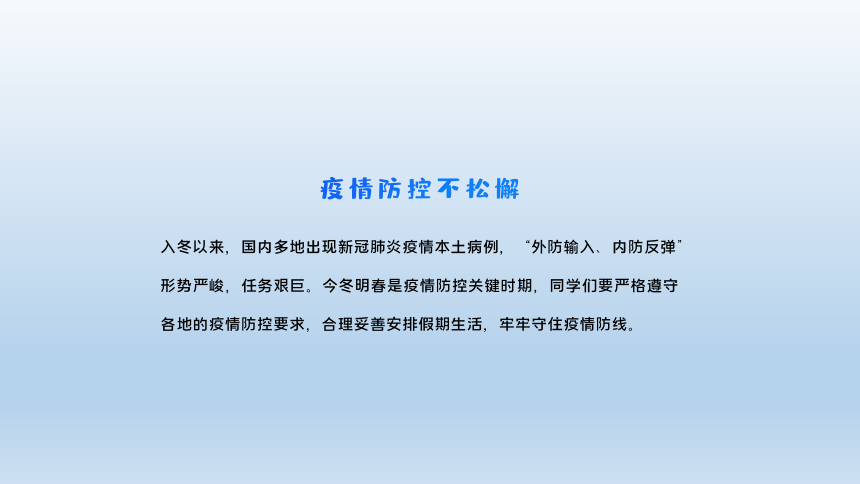 疫情防控不松懈

入冬以来，国内多地出现新冠肺炎疫情本土病例，“外防输入、内防反弹”形势严峻，任务艰巨。今冬明春是疫情防控关键时期，同学们要严格遵守各地的疫情防控要求，合理妥善安排假期生活，牢牢守住疫情防线。